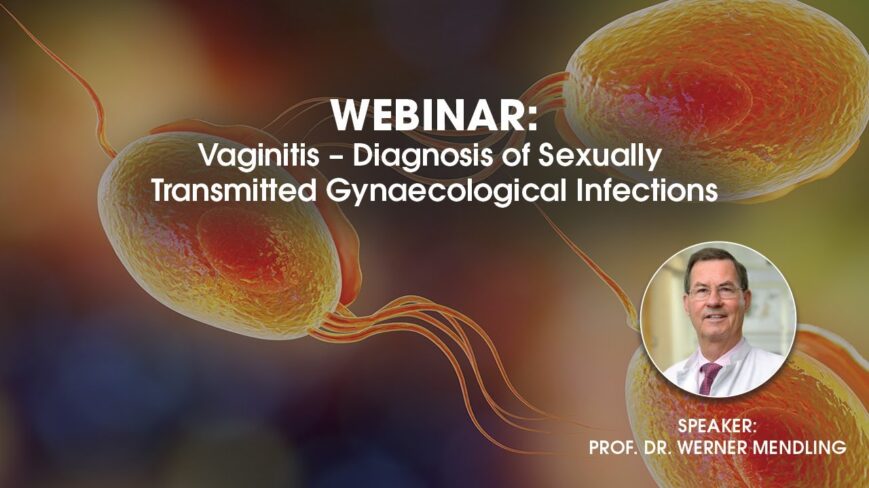 WEBINAR:
Vaginitis – Diagnosis of Sexually Transmitted Gynaecological Infections

SPEAKER:
PROF. DR. WERNER MENDLING